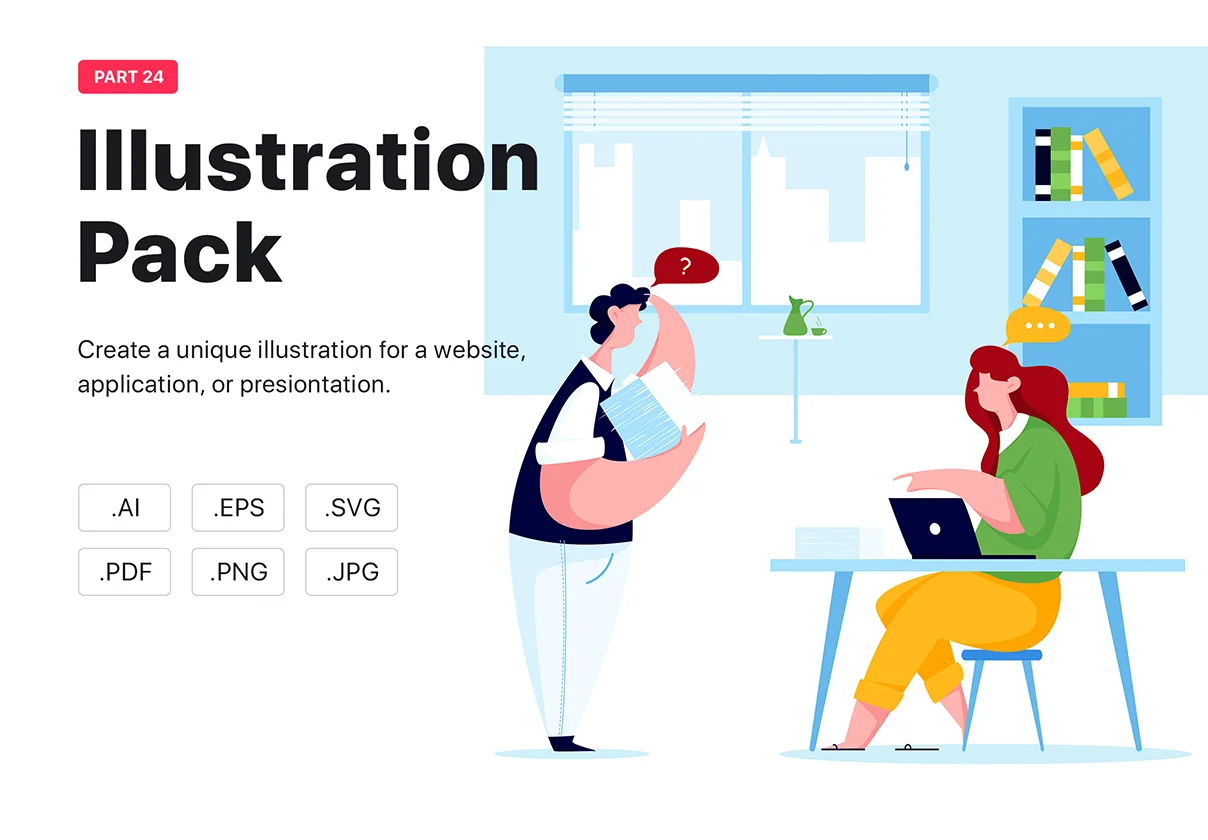 PART 24

Illustration Pack

Create a unique illustration for a website, application, or presiontation.

.AI .EPS .SVG
.PDF .PNG .JPG

?

...